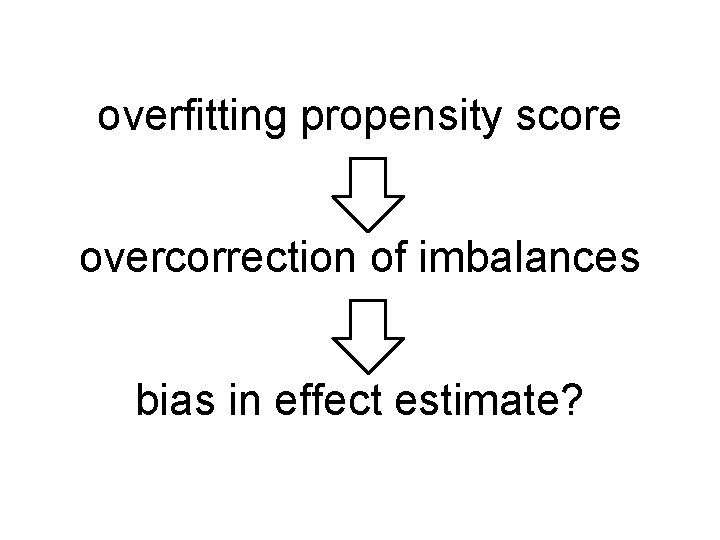 overfitting propensity score

overcorrection of imbalances

bias in effect estimate?